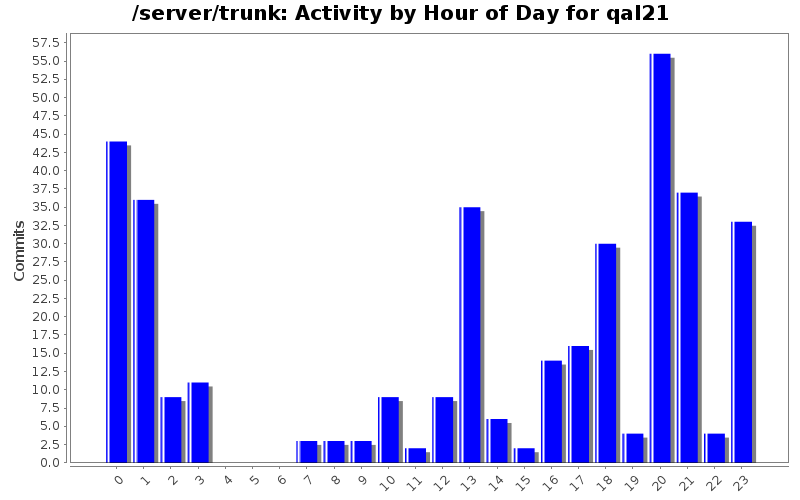 /server/trunk: Activity by Hour of Day for qal21

Commits

57.5
55.0
52.5
50.0
47.5
45.0
42.5
40.0
37.5
35.0
32.5
30.0
27.5
25.0
22.5
20.0
17.5
15.0
12.5
10.0
7.5
5.0
2.5
0.0

0 1 2 3 4 5 6 7 8 9 10 11 12 13 14 15 16 17 18 19 20 21 22 23